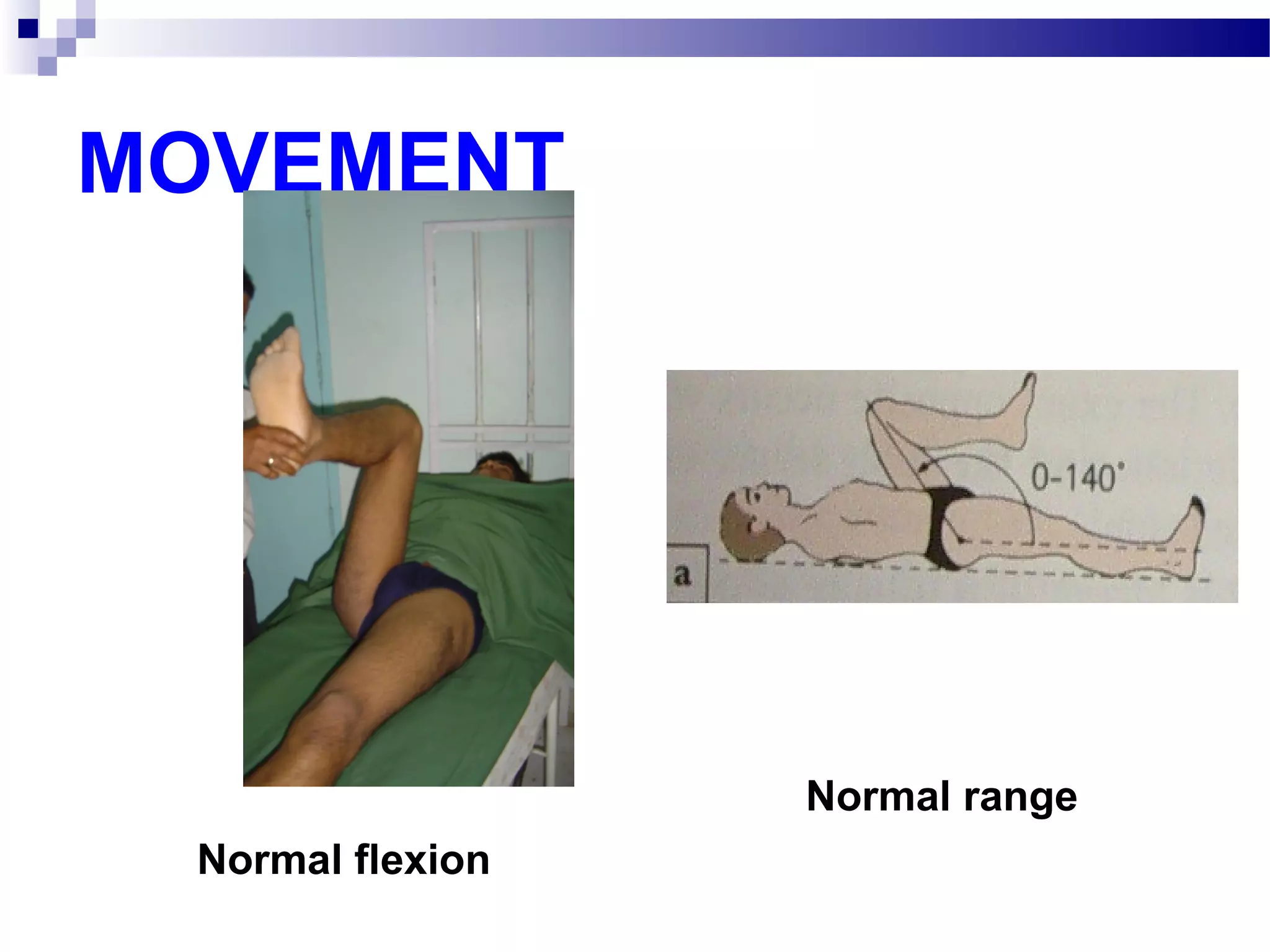 MOVEMENT

0-140°

a

Normal range

Normal flexion